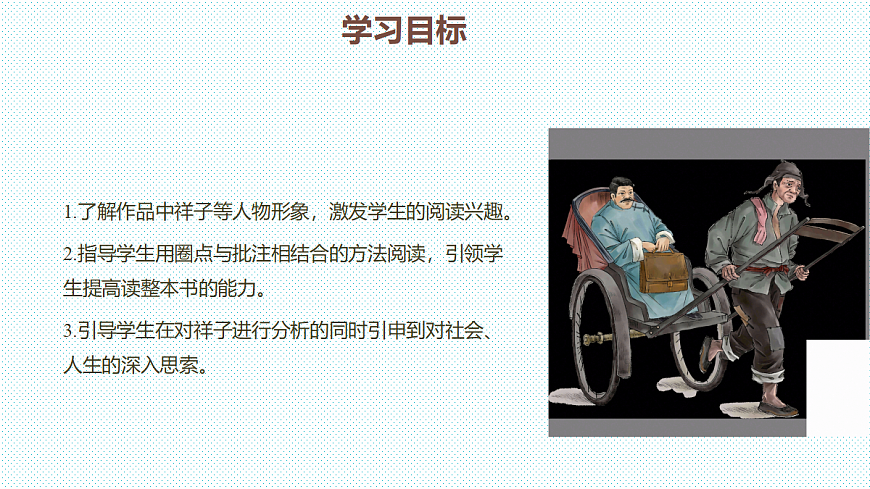 学习目标

1.了解作品中祥子等人物形象，激发学生的阅读兴趣。

2.指导学生用圈点与批注相结合的方法阅读，引领学生提高读整本书的能力。

3.引导学生在对祥子进行分析的同时引申到对社会、人生的深入思索。